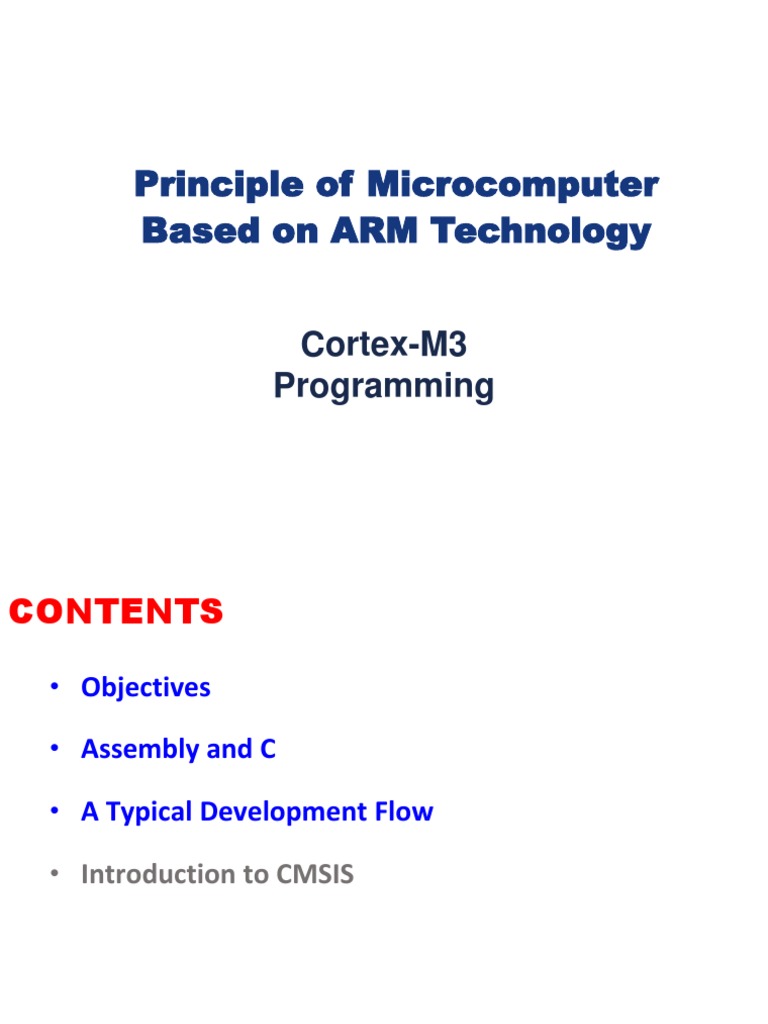 Principle of Microcomputer Based on ARM Technology

Cortex-M3 Programming

CONTENTS

• Objectives

• Assembly and C

• A Typical Development Flow

• Introduction to CMSIS